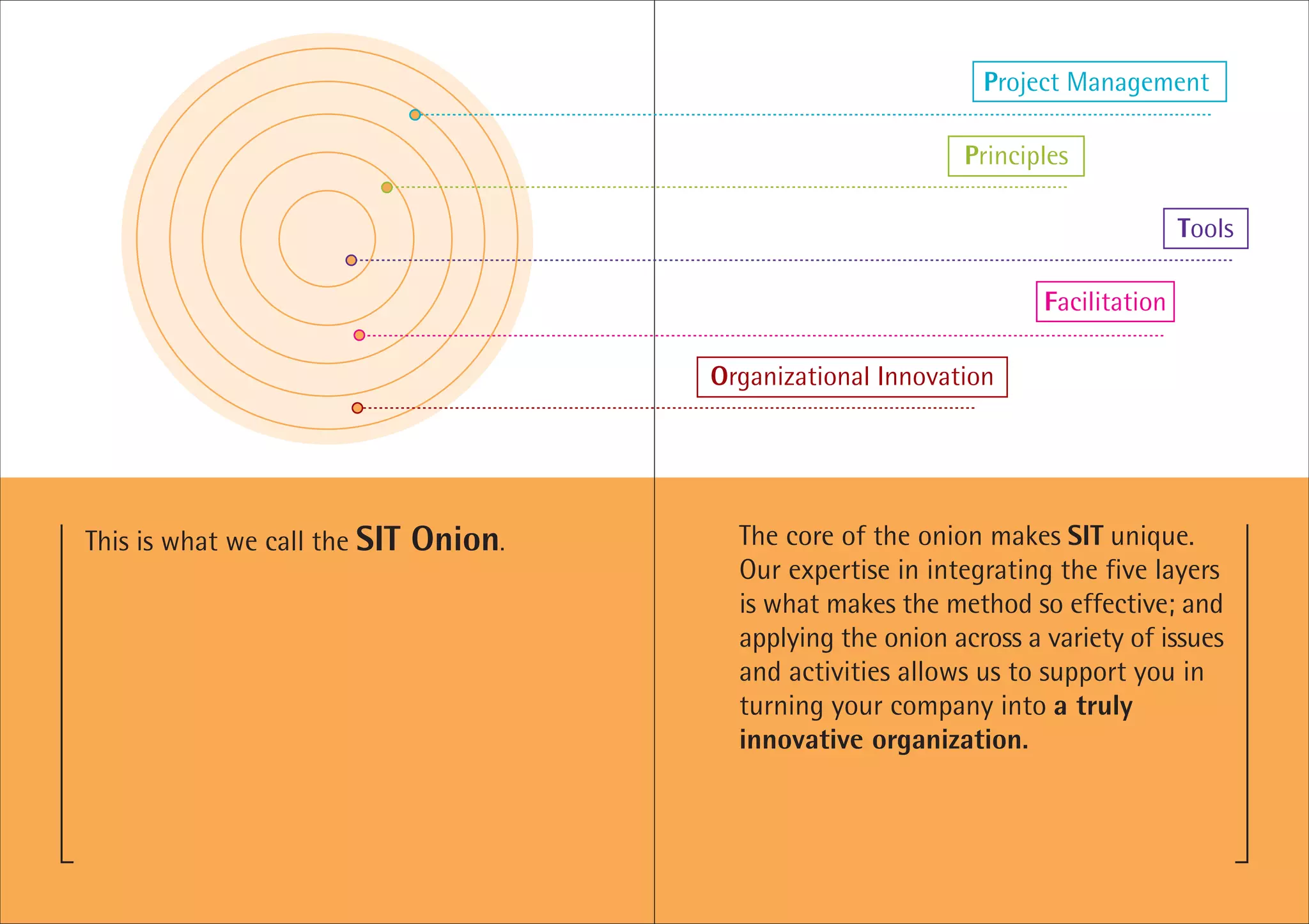 Project Management

Principles

Tools

Facilitation

Organizational Innovation

This is what we call the SIT Onion.

The core of the onion makes SIT unique. Our expertise in integrating the five layers is what makes the method so effective; and applying the onion across a variety of issues and activities allows us to support you in turning your company into a truly innovative organization.